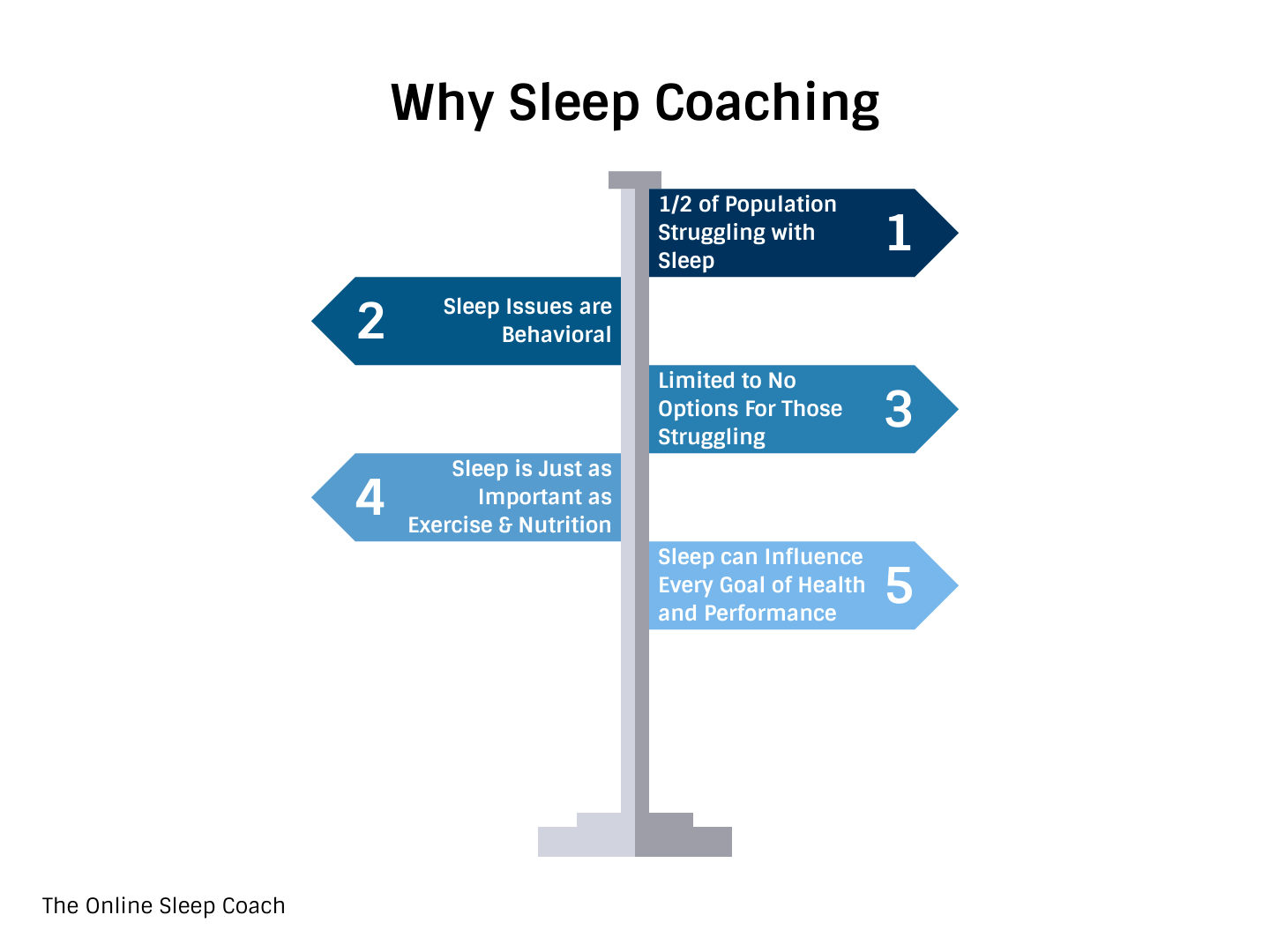 Why Sleep Coaching

1/2 of Population Struggling with Sleep 1

2 Sleep Issues are Behavioral

Limited to No Options For Those Struggling 3

4 Sleep is Just as Important as Exercise & Nutrition

Sleep can Influence Every Goal of Health and Performance 5

The Online Sleep Coach